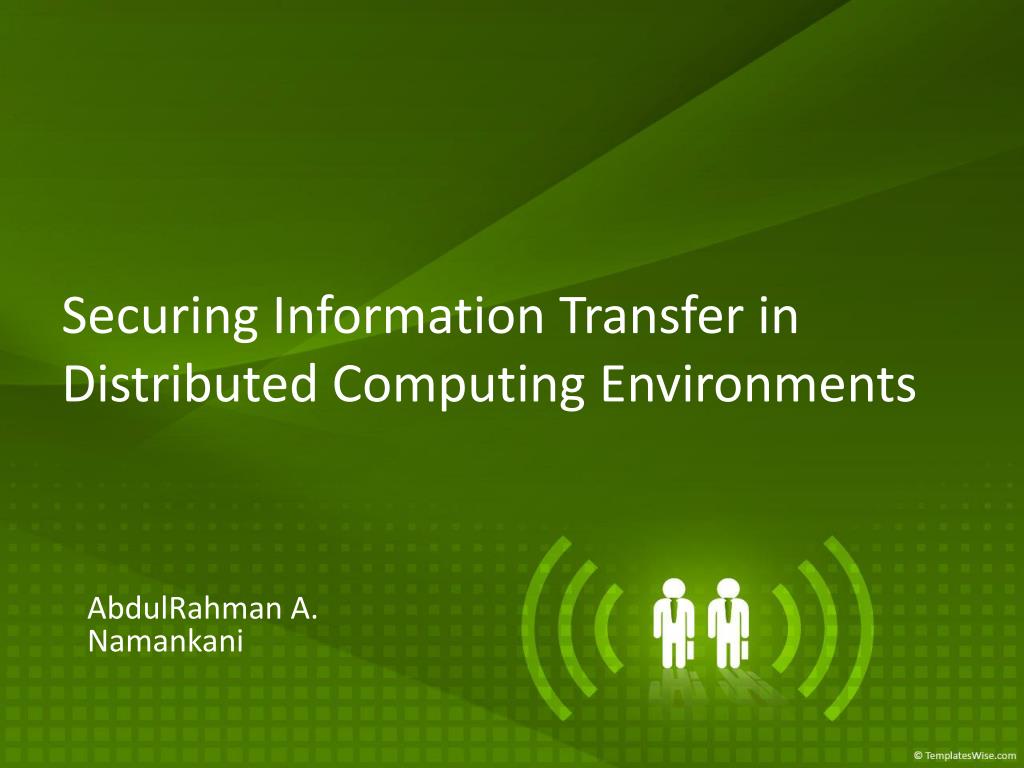 Securing Information Transfer in Distributed Computing Environments

AbdulRahman A. Namankani

© TemplatesWise.com